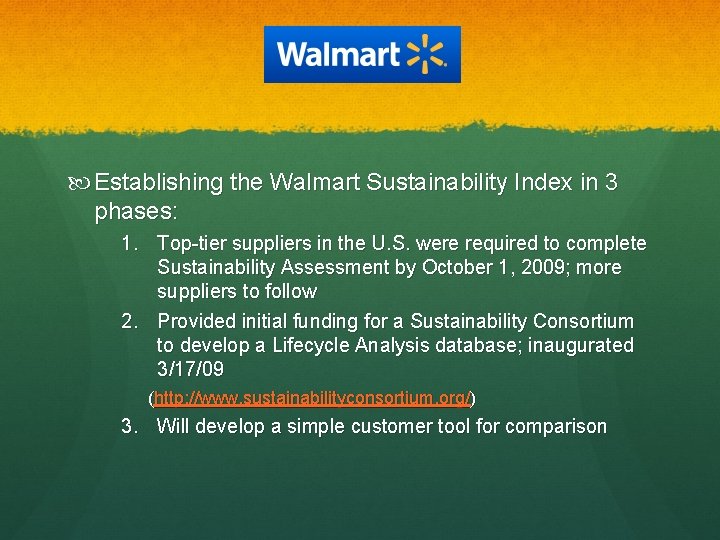 Walmart

Establishing the Walmart Sustainability Index in 3 phases:

1. Top-tier suppliers in the U.S. were required to complete Sustainability Assessment by October 1, 2009; more suppliers to follow
2. Provided initial funding for a Sustainability Consortium to develop a Lifecycle Analysis database; inaugurated 3/17/09

(http://www.sustainabilityconsortium.org/)

3. Will develop a simple customer tool for comparison